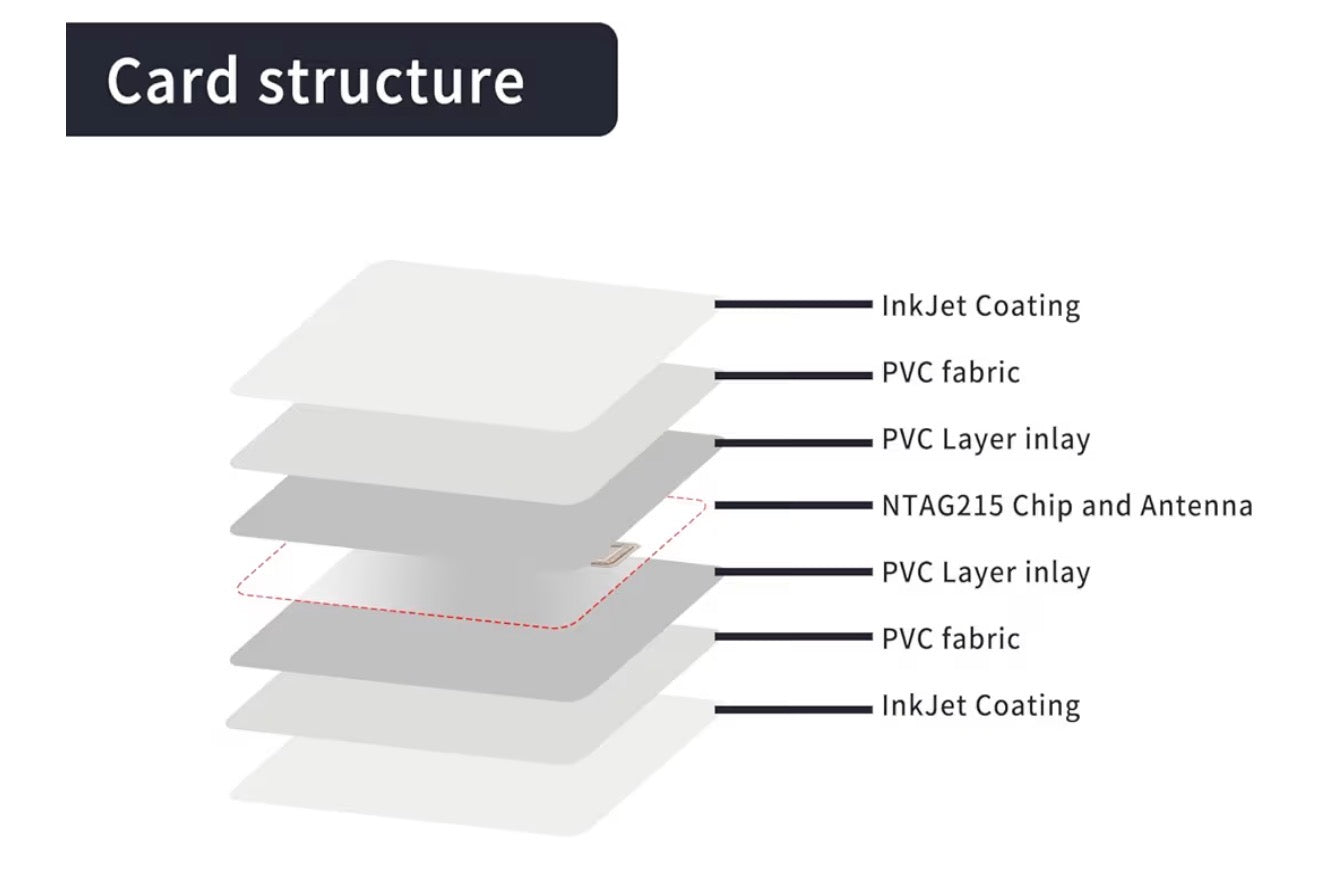 Card structure

InkJet Coating
PVC fabric
PVC Layer inlay
NTAG215 Chip and Antenna
PVC Layer inlay
PVC fabric
InkJet Coating